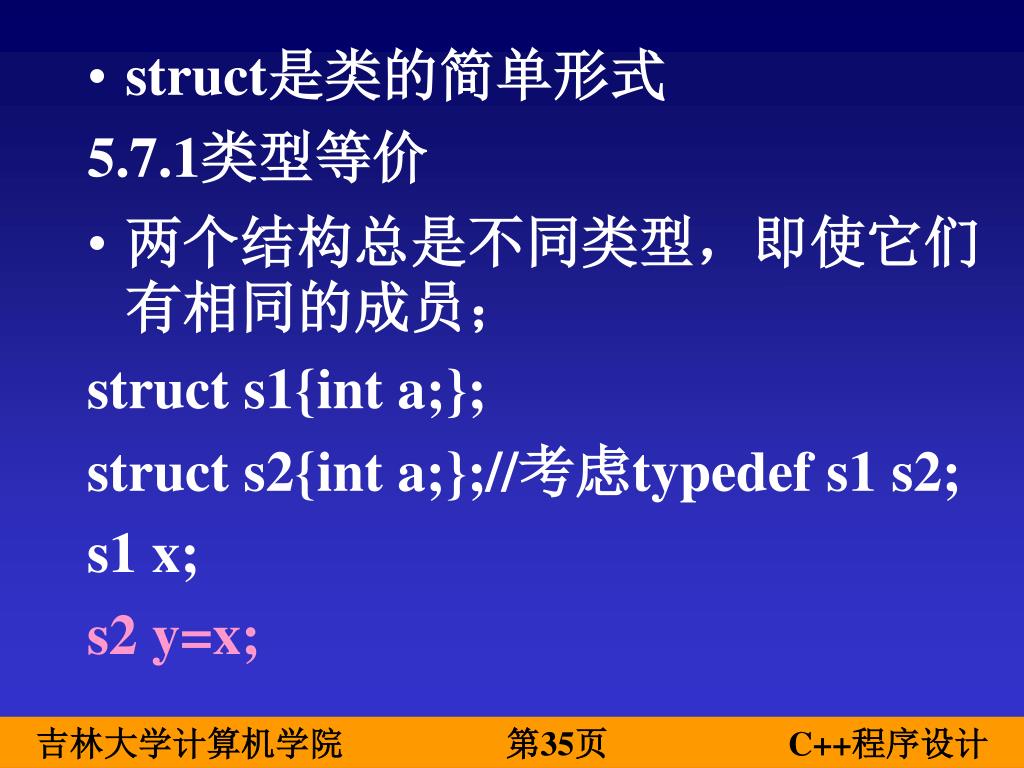 • struct是类的简单形式

5.7.1类型等价

• 两个结构总是不同类型，即使它们有相同的成员；

struct s1{int a;};

struct s2{int a;};//考虑typedef s1 s2;

s1 x;

s2 y=x;

吉林大学计算机学院 第35页 C++程序设计